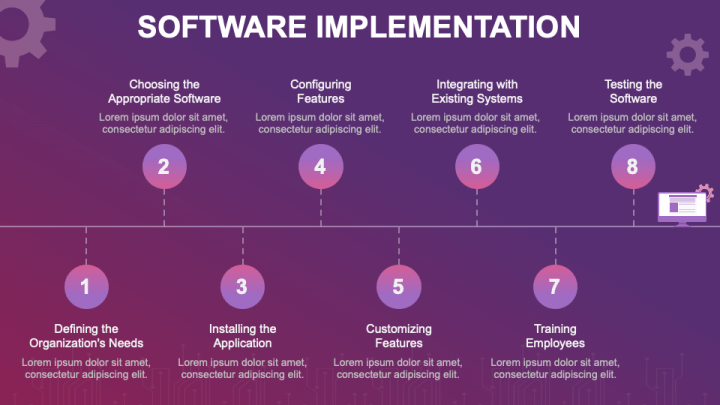 SOFTWARE IMPLEMENTATION

Choosing the Appropriate Software
Lorem ipsum dolor sit amet, consectetur adipiscing elit.

2

Configuring Features
Lorem ipsum dolor sit amet, consectetur adipiscing elit.

4

Integrating with Existing Systems
Lorem ipsum dolor sit amet, consectetur adipiscing elit.

6

Testing the Software
Lorem ipsum dolor sit amet, consectetur adipiscing elit.

8

1

Defining the Organization's Needs
Lorem ipsum dolor sit amet, consectetur adipiscing elit.

3

Installing the Application
Lorem ipsum dolor sit amet, consectetur adipiscing elit.

5

Customizing Features
Lorem ipsum dolor sit amet, consectetur adipiscing elit.

7

Training Employees
Lorem ipsum dolor sit amet, consectetur adipiscing elit.